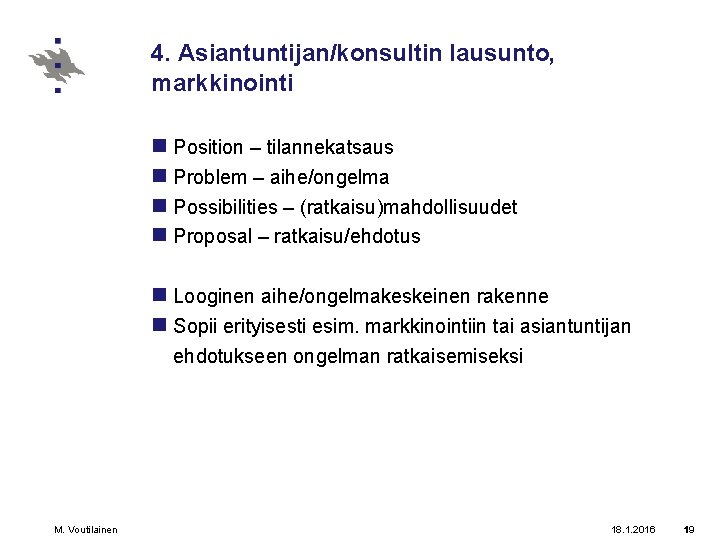 4. Asiantuntijan/konsultin lausunto, markkinointi

Position – tilannekatsaus
Problem – aihe/ongelma
Possibilities – (ratkaisu)mahdollisuudet
Proposal – ratkaisu/ehdotus

Looginen aihe/ongelmakeskeinen rakenne
Sopii erityisesti esim. markkinointiin tai asiantuntijan ehdotukseen ongelman ratkaisemiseksi

M. Voutilainen

18.1.2016

19